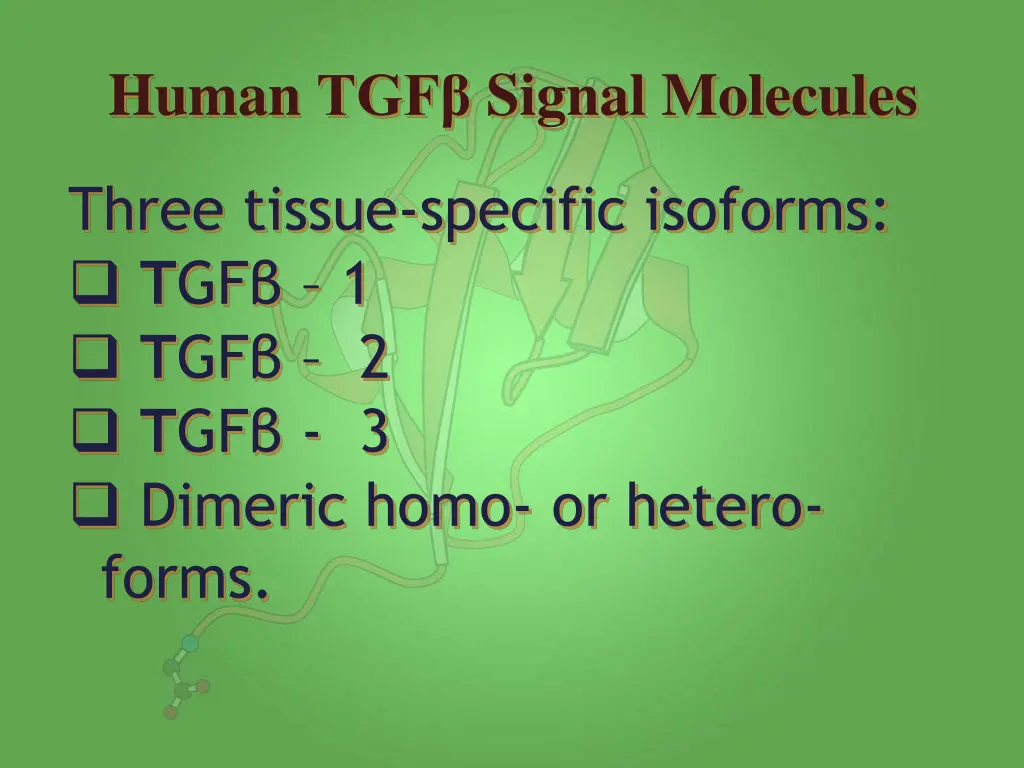 Human TGFβ Signal Molecules

Three tissue-specific isoforms:
❑ TGFβ – 1
❑ TGFβ – 2
❑ TGFβ - 3
❑ Dimeric homo- or hetero-forms.